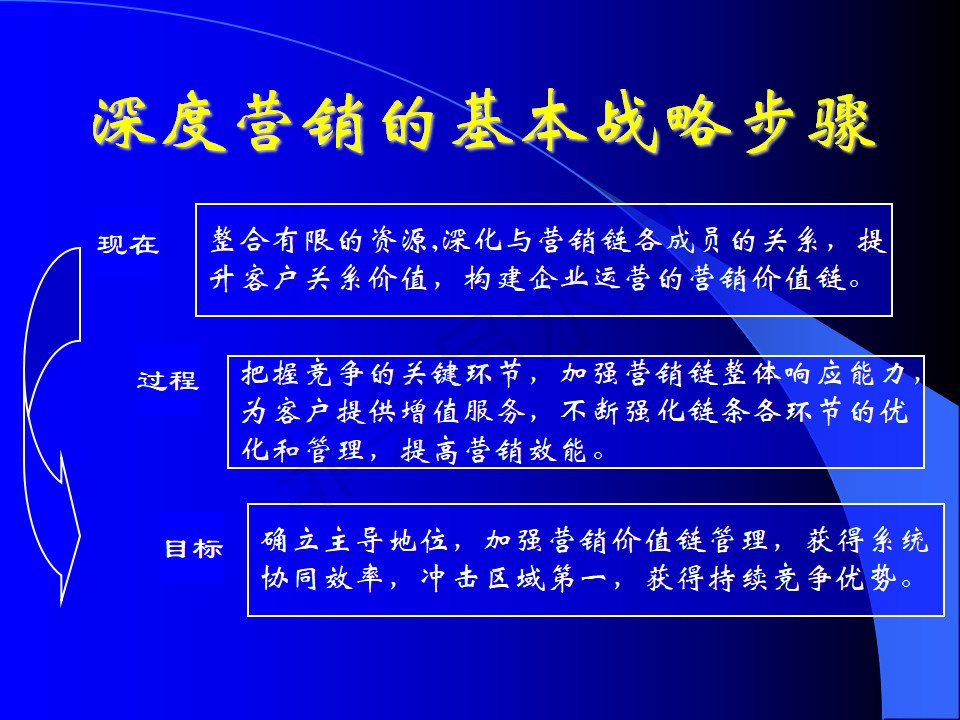 深度营销的基本战略步骤

现在

整合有限的资源,深化与营销链各成员的关系，提升客户关系价值，构建企业运营的营销价值链。

过程

把握竞争的关键环节，加强营销链整体响应能力，为客户提供增值服务，不断强化链条各环节的优化和管理，提高营销效能。

目标

确立主导地位，加强营销价值链管理，获得系统协同效率，冲击区域第一，获得持续竞争优势。